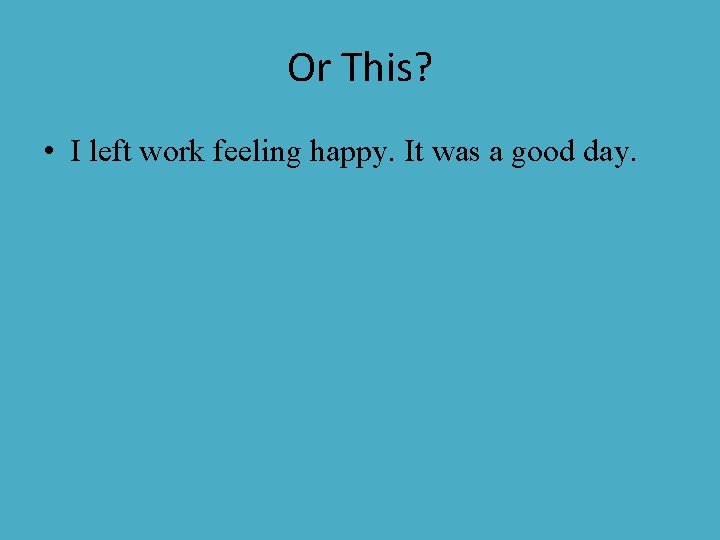 Or This?

• I left work feeling happy. It was a good day.